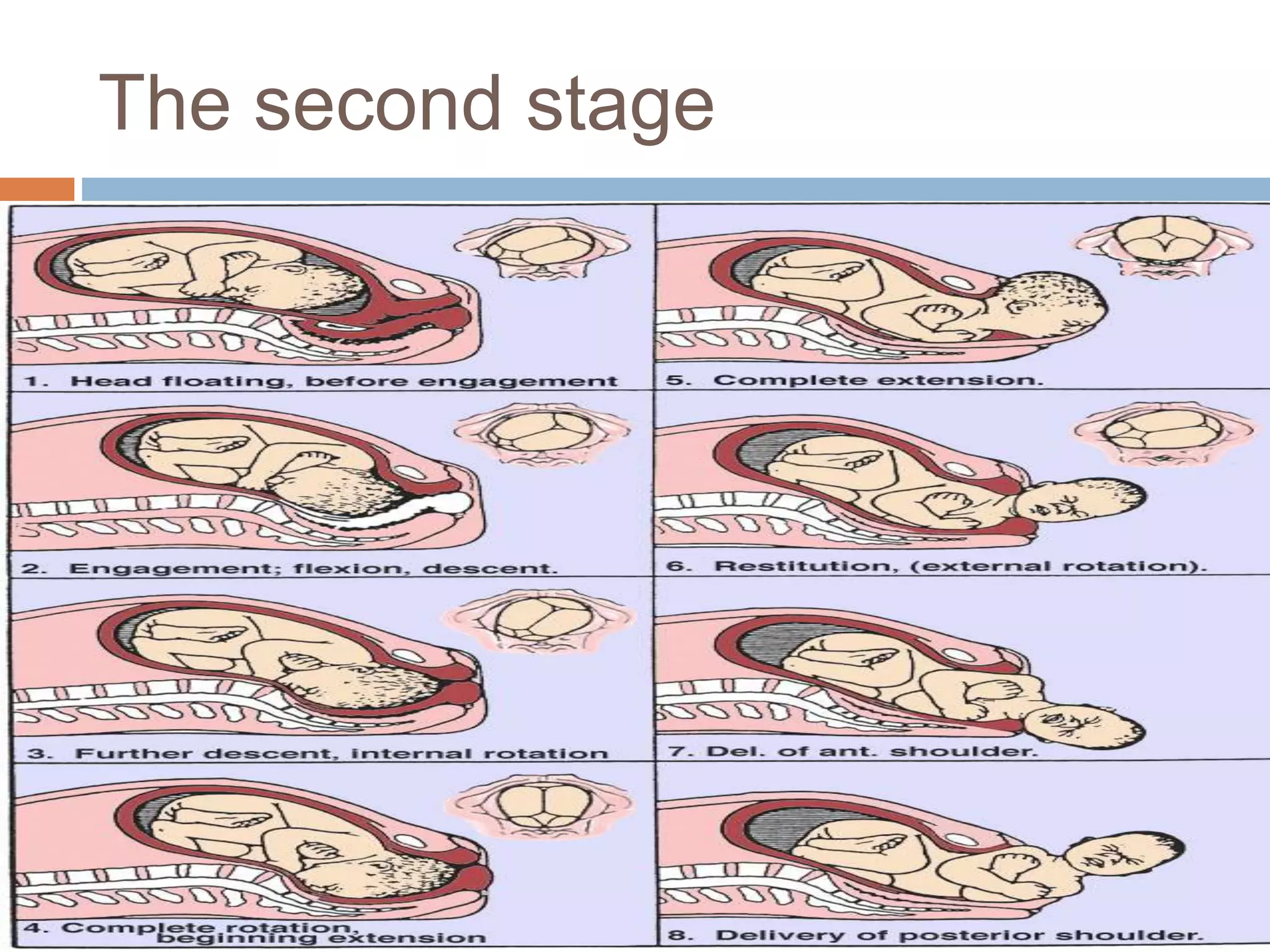 The second stage

1. Head floating, before engagement

2. Engagement; flexion, descent.

3. Further descent, internal rotation

4. Complete rotation, beginning extension

5. Complete extension.

6. Restitution, (external rotation).

7. Del. of ant. shoulder.

8. Delivery of posterior shoulder.